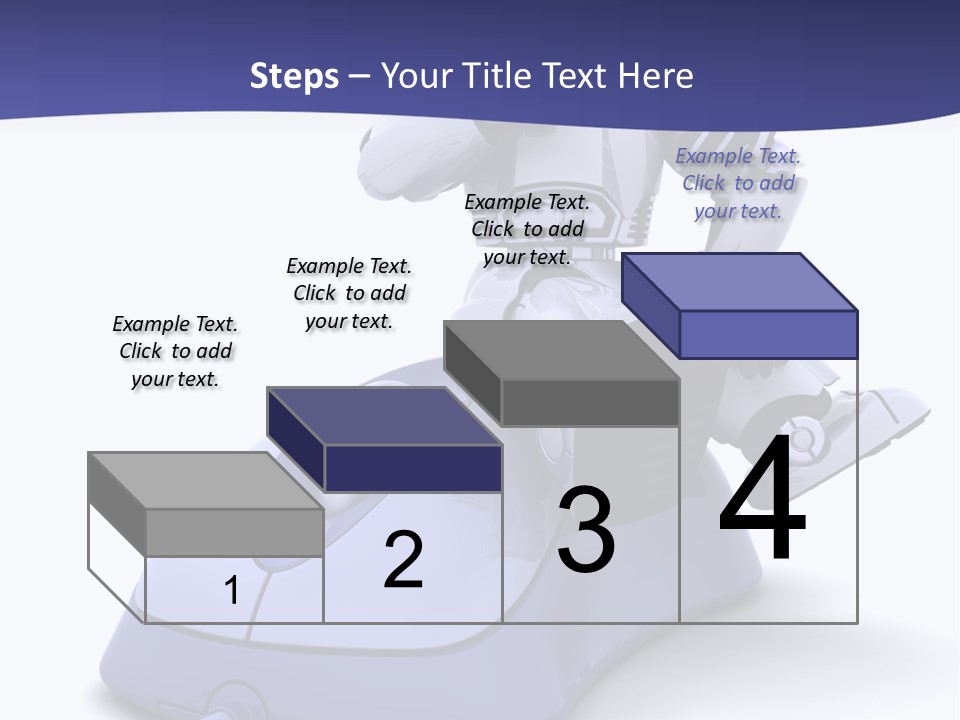 Steps – Your Title Text Here

Example Text. Click to add your text.

Example Text. Click to add your text.

Example Text. Click to add your text.

Example Text. Click to add your text.

1

2

3

4